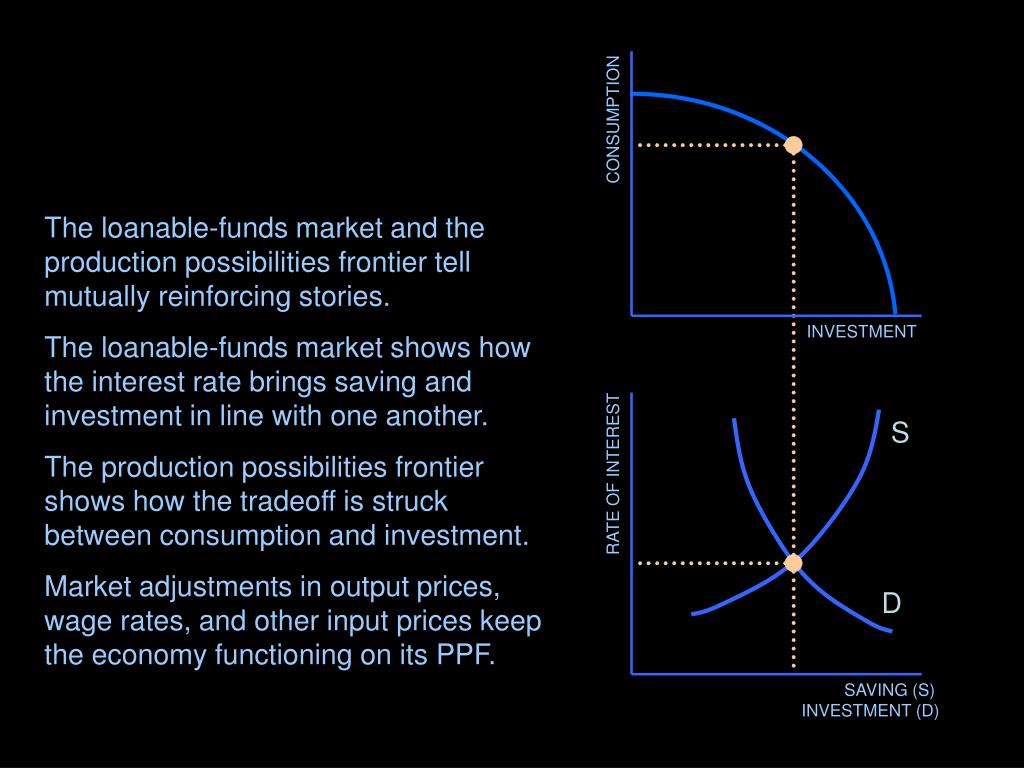 The loanable-funds market and the production possibilities frontier tell mutually reinforcing stories.

The loanable-funds market shows how the interest rate brings saving and investment in line with one another.

The production possibilities frontier shows how the tradeoff is struck between consumption and investment.

Market adjustments in output prices, wage rates, and other input prices keep the economy functioning on its PPF.

CONSUMPTION

INVESTMENT

RATE OF INTEREST

S

D

SAVING (S)
INVESTMENT (D)